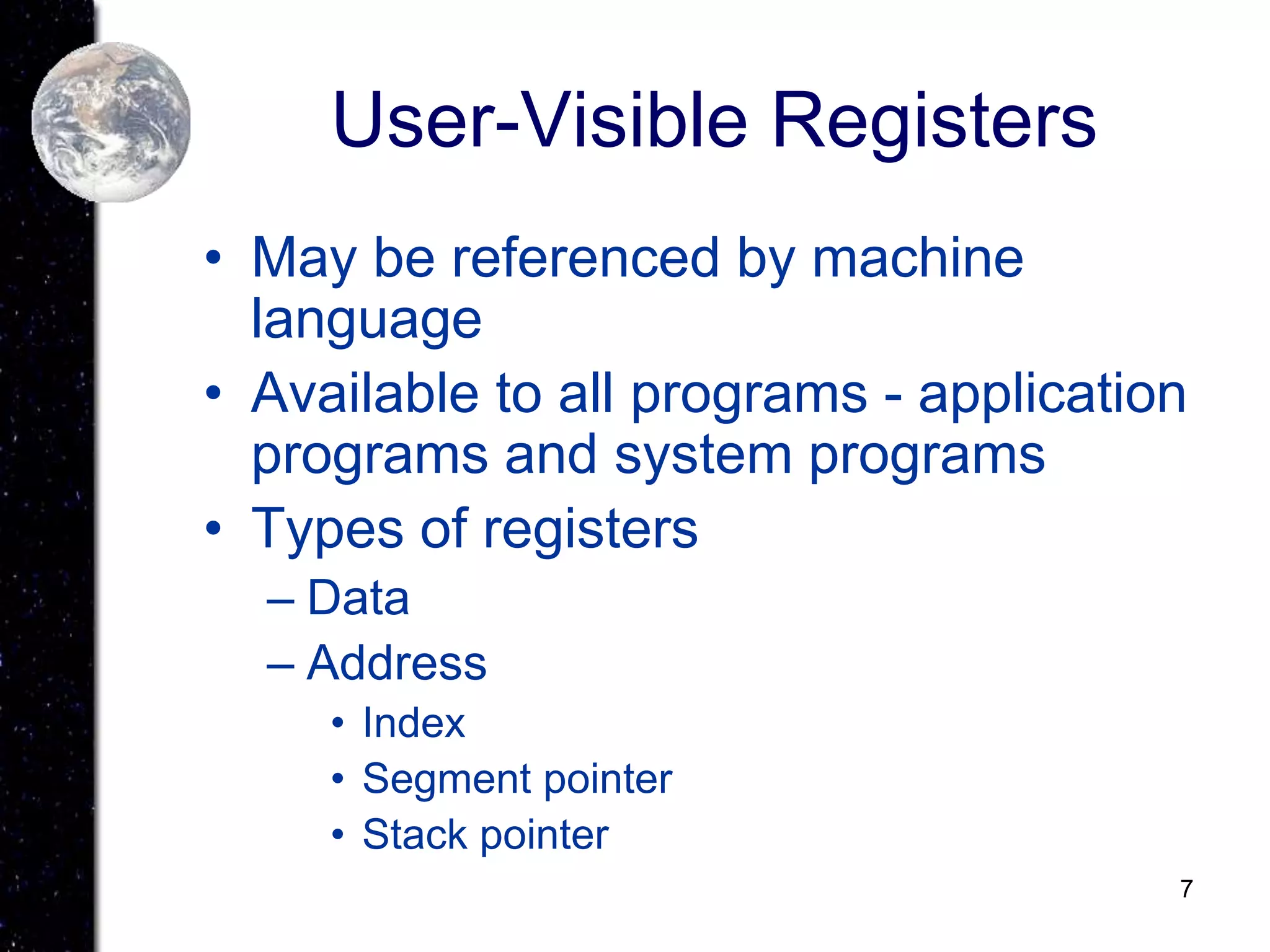 User-Visible Registers

• May be referenced by machine language
• Available to all programs - application programs and system programs
• Types of registers
– Data
– Address
• Index
• Segment pointer
• Stack pointer

7